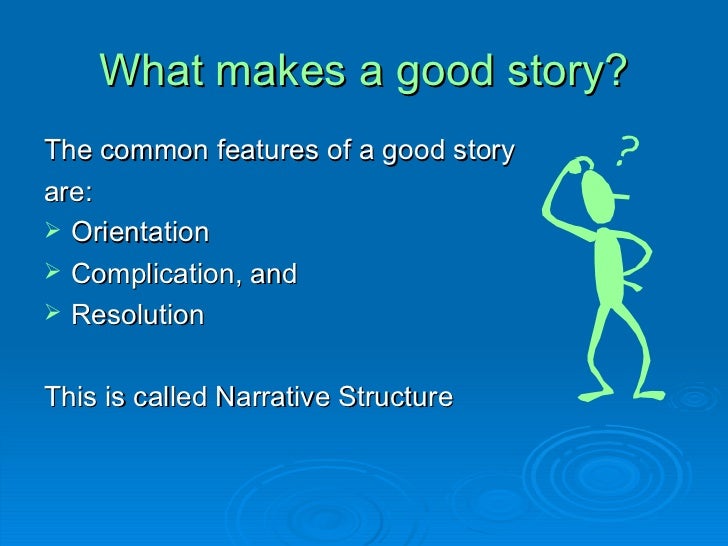 What makes a good story?

The common features of a good story are:
➢ Orientation
➢ Complication, and
➢ Resolution

This is called Narrative Structure

?